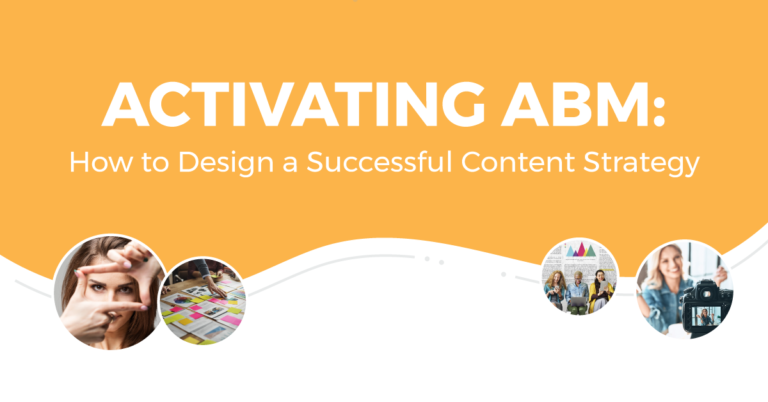 ACTIVATING ABM:
How to Design a Successful Content Strategy